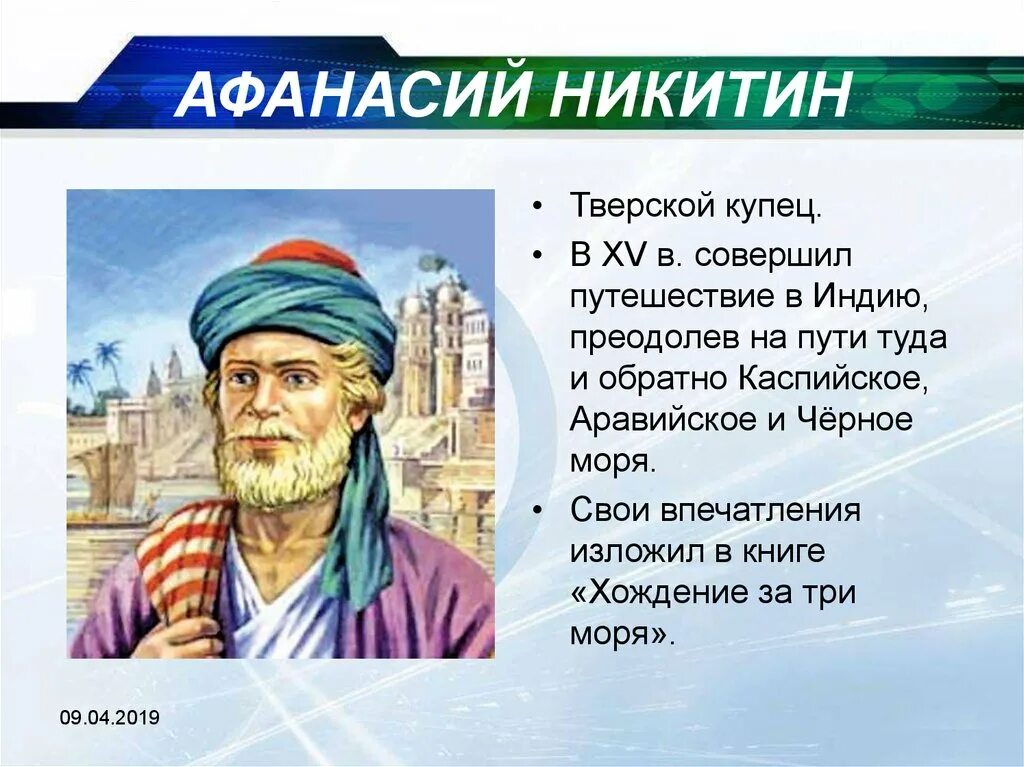 АФАНАСИЙ НИКИТИН

• Тверской купец.

• В XV в. совершил путешествие в Индию, преодолев на пути туда и обратно Каспийское, Аравийское и Чёрное моря.

• Свои впечатления изложил в книге «Хождение за три моря».

09.04.2019